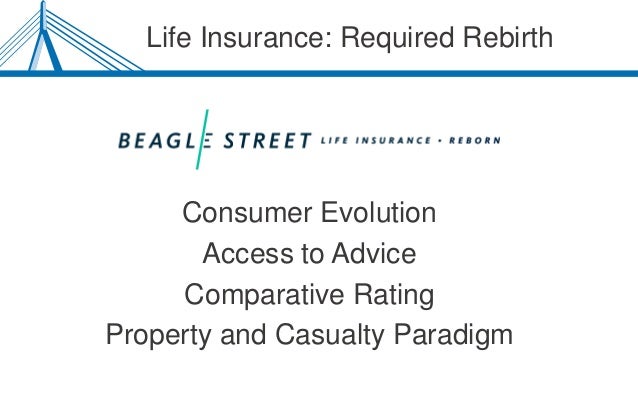 Life Insurance: Required Rebirth

BEAGLE STREET LIFE INSURANCE • REBORN

Consumer Evolution
Access to Advice
Comparative Rating
Property and Casualty Paradigm